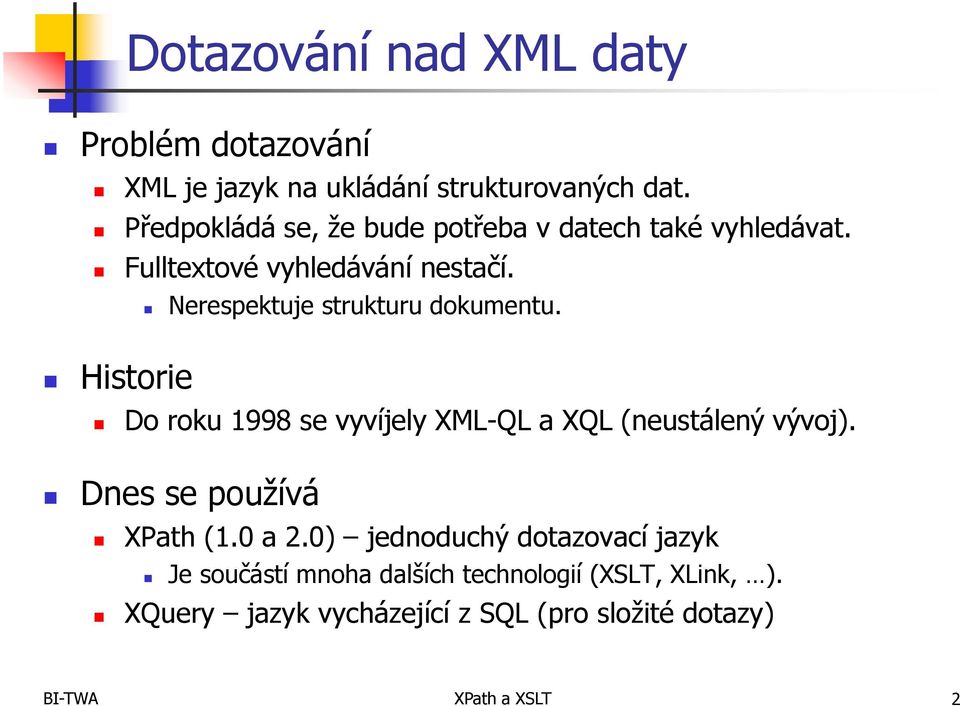 Dotazování nad XML daty

Problém dotazování

XML je jazyk na ukládání strukturovaných dat.

Předpokládá se, že bude potřeba v datech také vyhledávat.

Fulltextové vyhledávání nestačí.

Nerespektuje strukturu dokumentu.

Historie

Do roku 1998 se vyvíjely XML-QL a XQL (neustálený vývoj).

Dnes se používá

XPath (1.0 a 2.0) – jednoduchý dotazovací jazyk

Je součástí mnoha dalších technologií (XSLT, XLink, …).

XQuery – jazyk vycházející z SQL (pro složité dotazy)

BI-TWA

XPath a XSLT

2